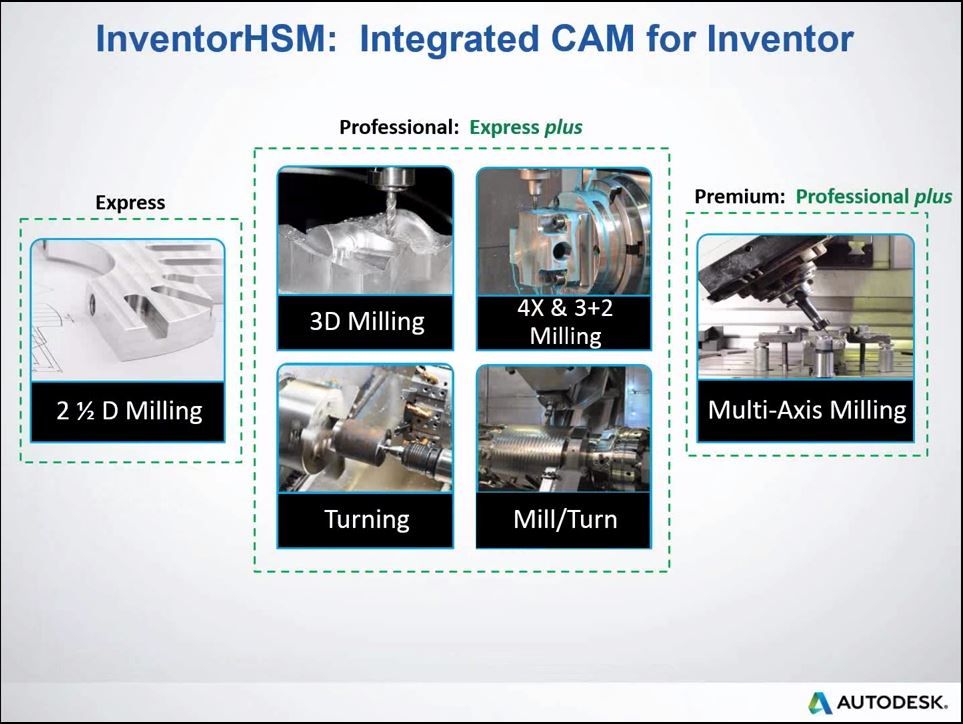 InventorHSM: Integrated CAM for Inventor

Express

2 ½ D Milling

Professional: Express plus

3D Milling

4X & 3+2 Milling

Turning

Mill/Turn

Premium: Professional plus

Multi-Axis Milling

AUTODESK.